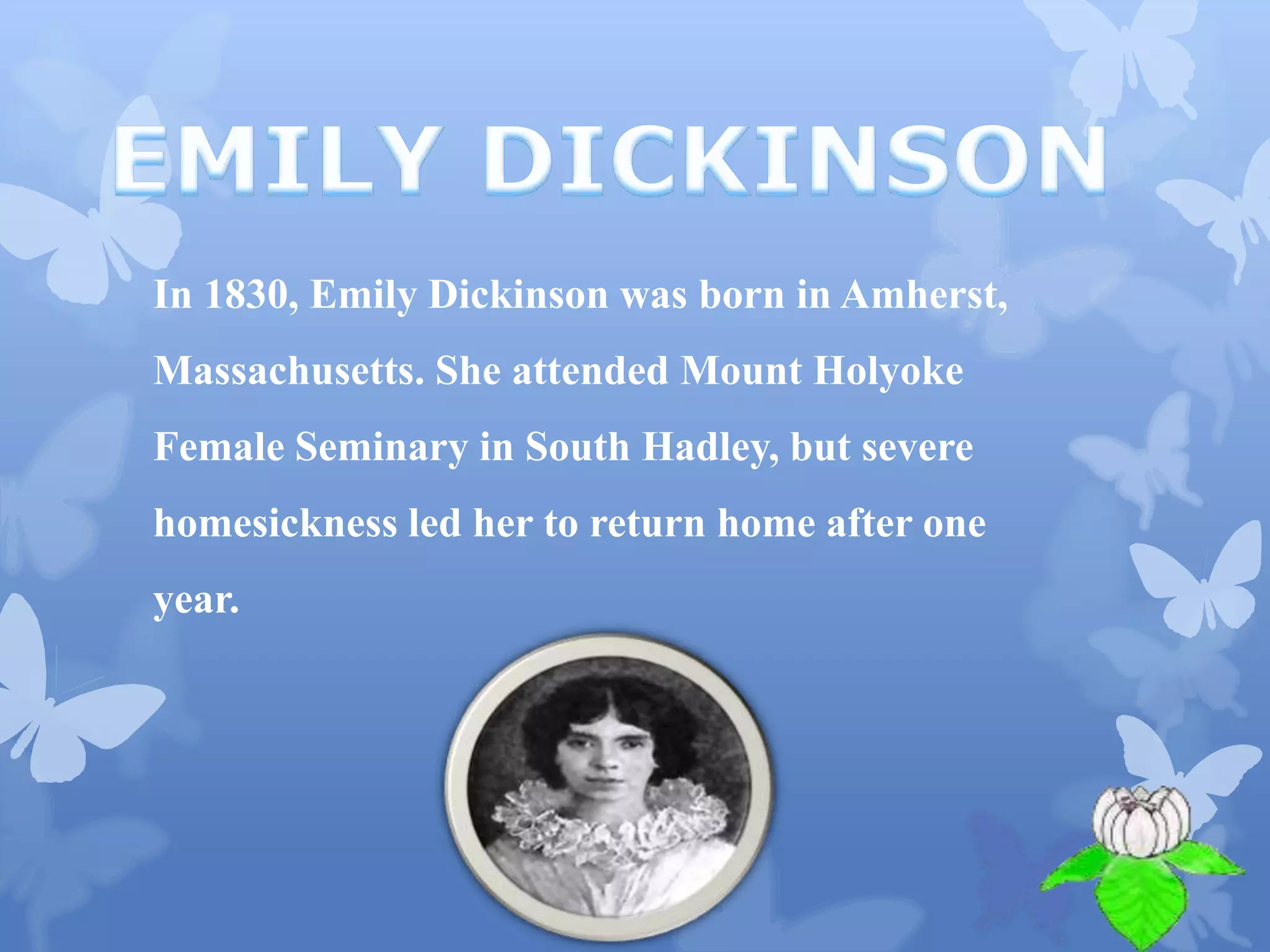 EMILY DICKINSON

In 1830, Emily Dickinson was born in Amherst, Massachusetts. She attended Mount Holyoke Female Seminary in South Hadley, but severe homesickness led her to return home after one year.